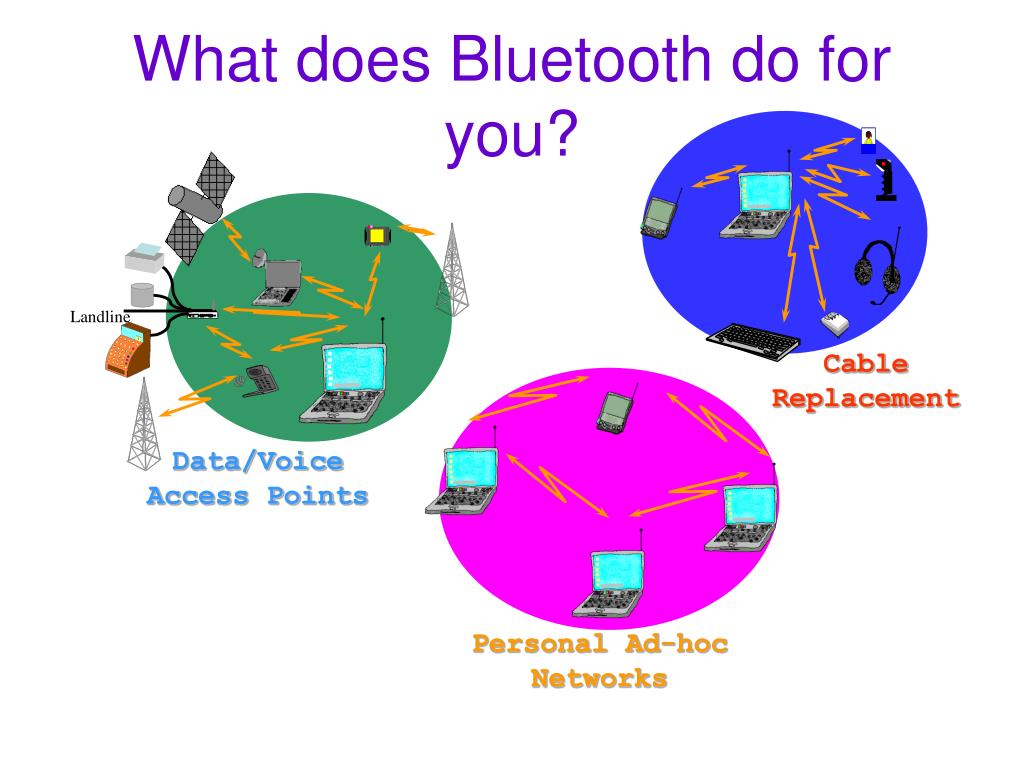 What does Bluetooth do for you?

Landline

Data/Voice Access Points

Cable Replacement

Personal Ad-hoc Networks